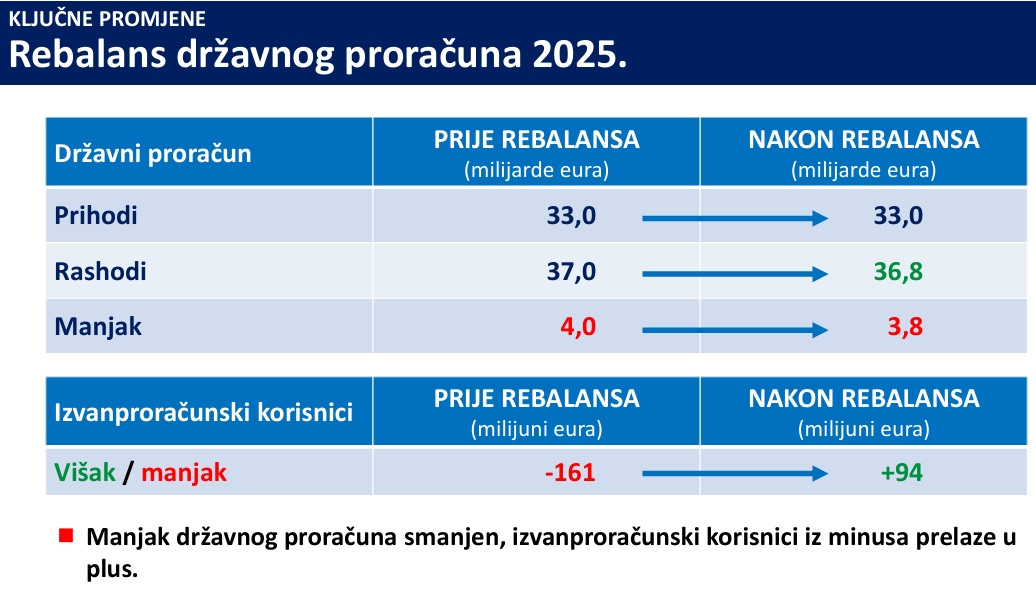 KLJUČNE PROMJENE
Rebalans državnog proračuna 2025.

| Državni proračun | PRIJE REBALANSA (milijarde eura) | NAKON REBALANSA (milijarde eura) |
|---|---|---|
| Prihodi | 33,0 | 33,0 |
| Rashodi | 37,0 | 36,8 |
| Manjak | 4,0 | 3,8 |

| Izvanproračunski korisnici | PRIJE REBALANSA (milijuni eura) | NAKON REBALANSA (milijuni eura) |
|---|---|---|
| Višak / manjak | -161 | +94 |

Manjak državnog proračuna smanjen, izvanproračunski korisnici iz minusa prelaze u plus.